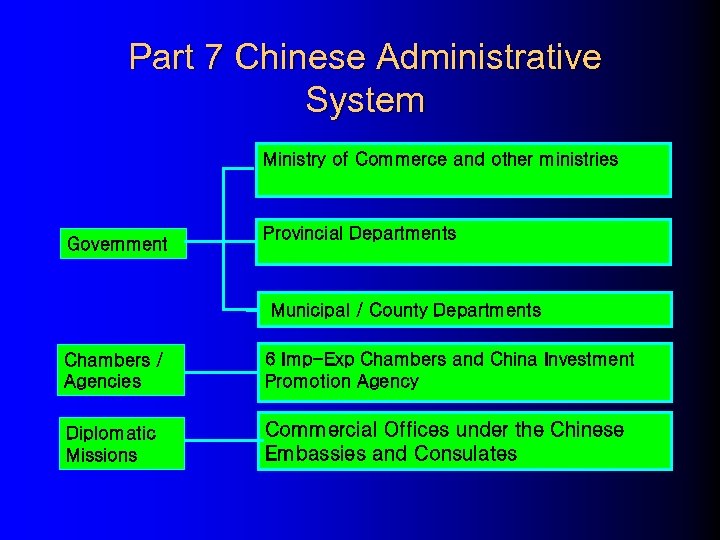 Part 7 Chinese Administrative System

Government

Ministry of Commerce and other ministries

Provincial Departments

Municipal / County Departments

Chambers / Agencies

6 Imp-Exp Chambers and China Investment Promotion Agency

Diplomatic Missions

Commercial Offices under the Chinese Embassies and Consulates